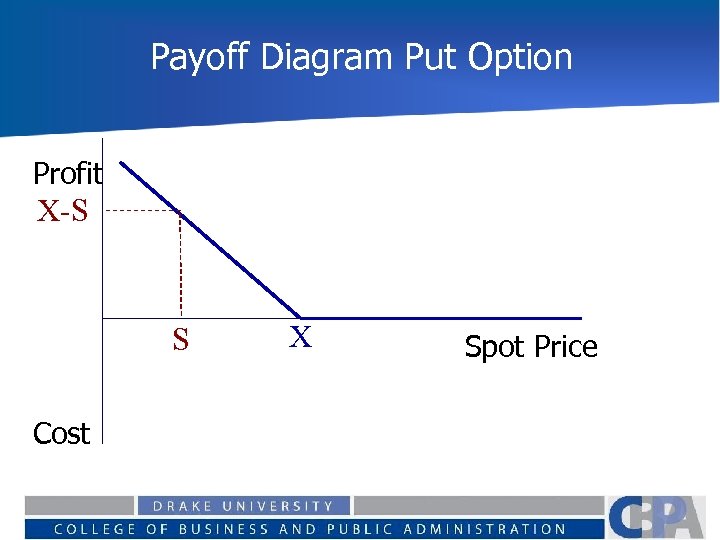 Payoff Diagram Put Option

Profit

X-S

S

X

Spot Price

Cost

DRAKE UNIVERSITY

COLLEGE OF BUSINESS AND PUBLIC ADMINISTRATION

CBPA